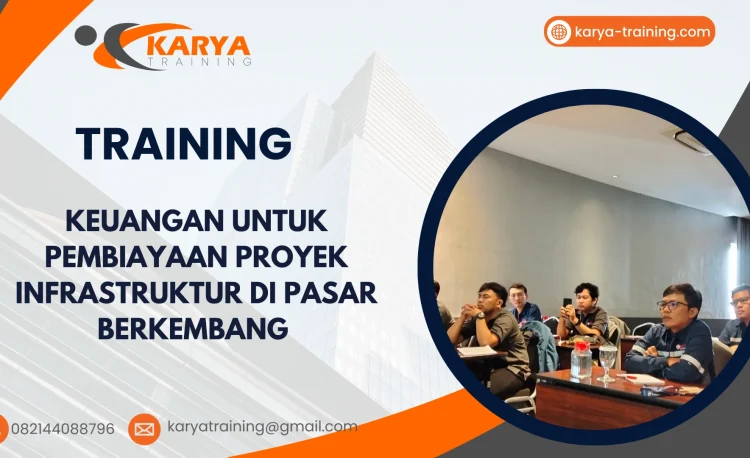 KARYA
TRAINING

karya-training.com

TRAINING

KEUANGAN UNTUK PEMBIAYAAN PROYEK INFRASTRUKTUR DI PASAR BERKEMBANG

082144088796

karyatraining@gmail.com